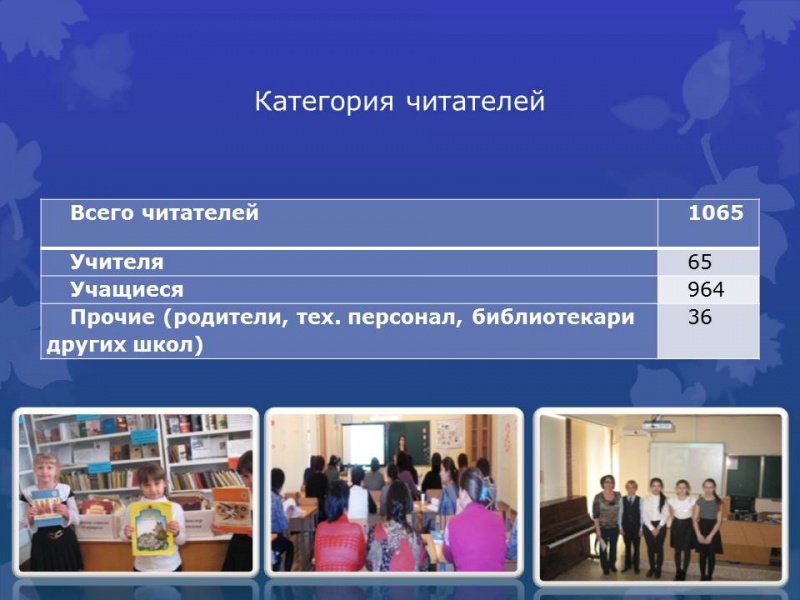 Категория читателей

| Всего читателей | 1065 |
|---|---|
| Учителя | 65 |
| Учащиеся | 964 |
| Прочие (родители, тех. персонал, библиотекари других школ) | 36 |